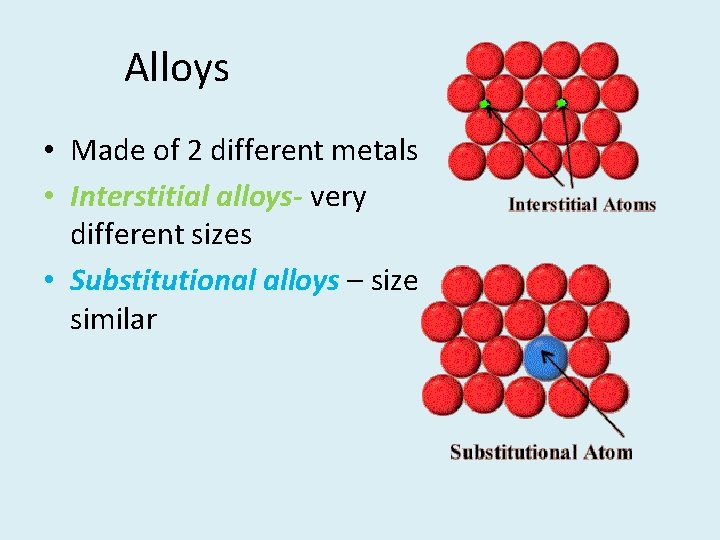 Alloys

• Made of 2 different metals
• Interstitial alloys- very different sizes
• Substitutional alloys – size similar

Interstitial Atoms

Substitutional Atom